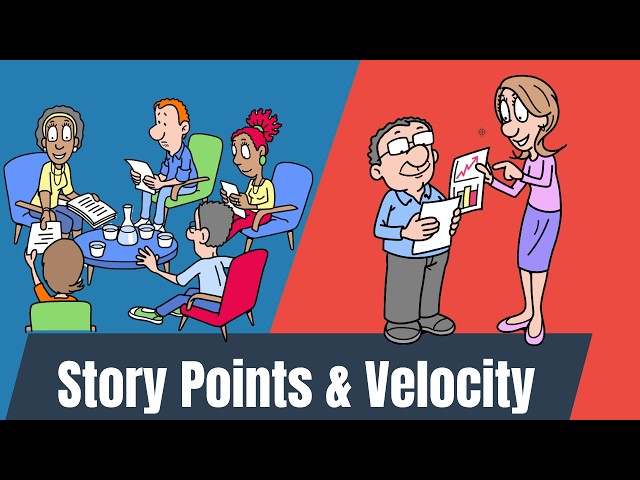 Story Points & Velocity